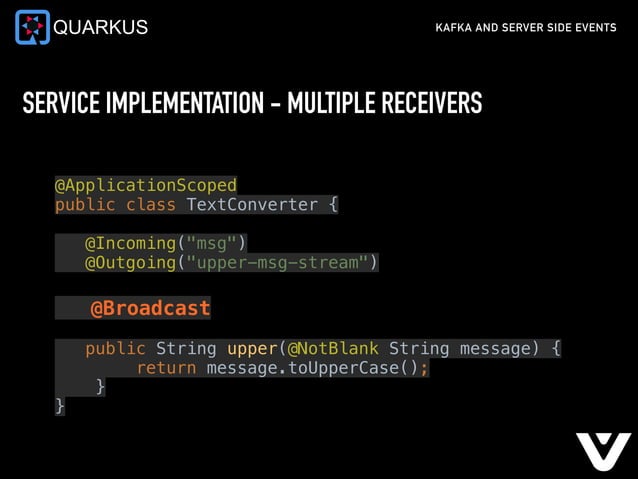 QUARKUS

KAFKA AND SERVER SIDE EVENTS

SERVICE IMPLEMENTATION - MULTIPLE RECEIVERS

@ApplicationScoped
public class TextConverter {

    @Incoming("msg")
    @Outgoing("upper-msg-stream")

    @Broadcast

    public String upper(@NotBlank String message) {
        return message.toUpperCase();
    }
}